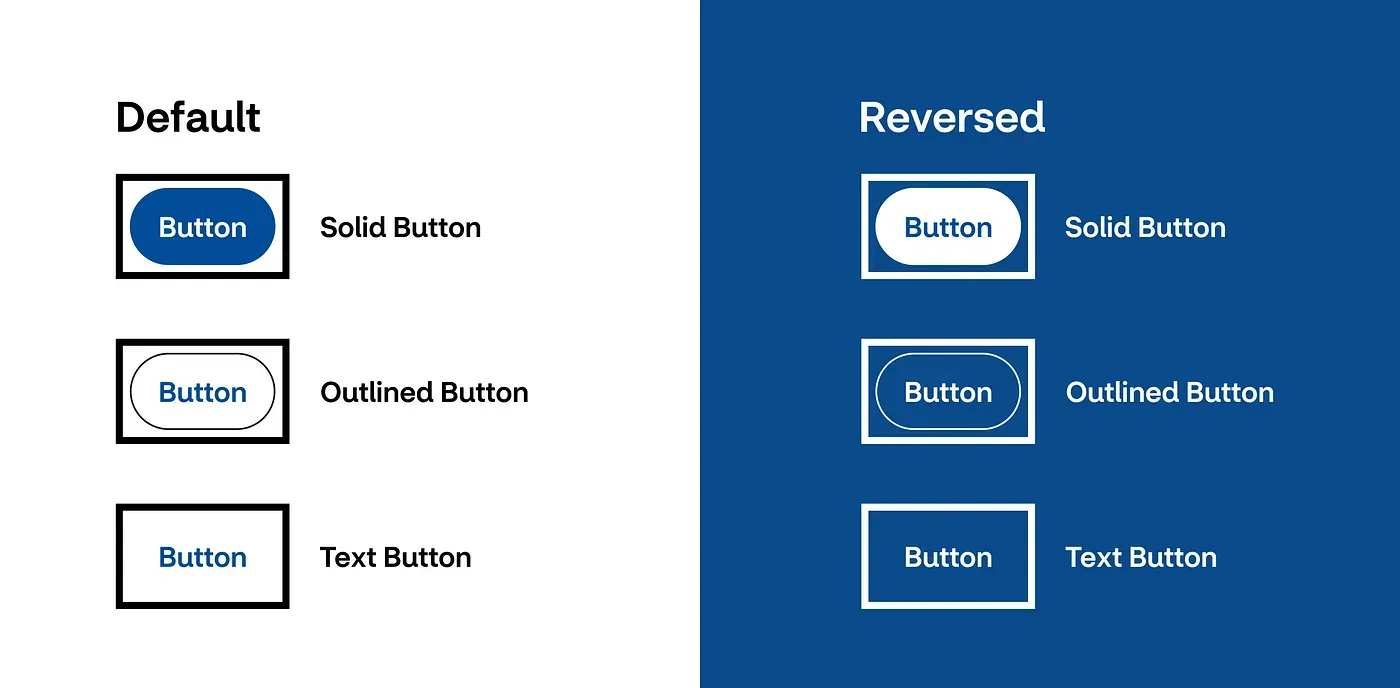 Default

Button Solid Button

Button Outlined Button

Button Text Button

Reversed

Button Solid Button

Button Outlined Button

Button Text Button